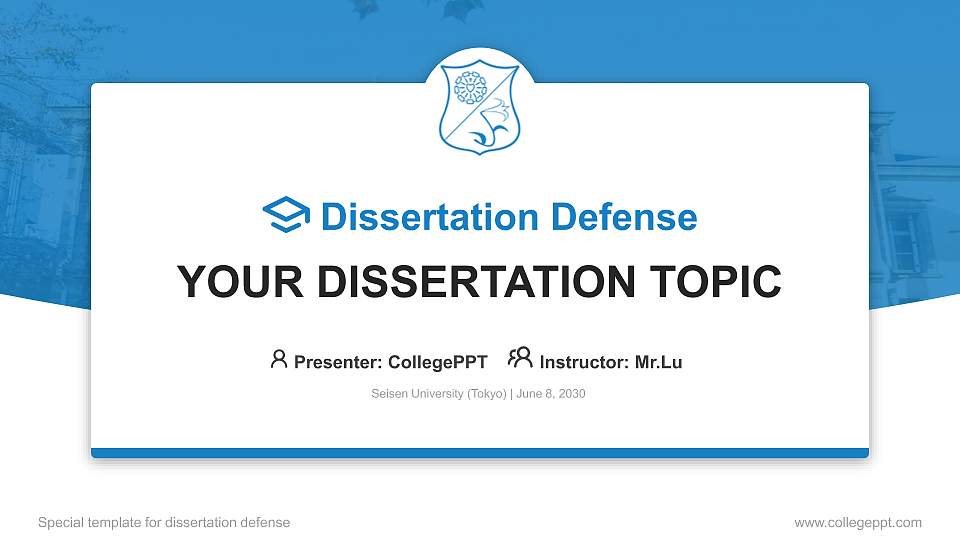 Dissertation Defense

YOUR DISSERTATION TOPIC

Presenter: CollegePPT    Instructor: Mr.Lu

Seisen University (Tokyo) | June 8, 2030

Special template for dissertation defense

www.collegeppt.com